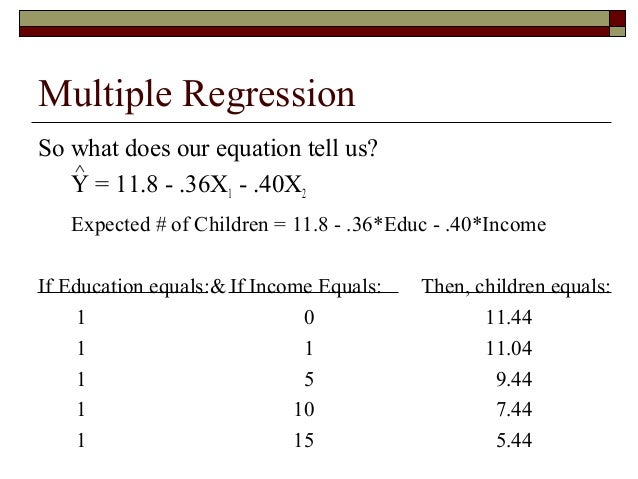 Multiple Regression

So what does our equation tell us?

$\hat{Y} = 11.8 - .36X_1 - .40X_2$

Expected # of Children = 11.8 - .36*Educ - .40*Income

| If Education equals: | & If Income Equals: | Then, children equals: |
|---|---|---|
| 1 | 0 | 11.44 |
| 1 | 1 | 11.04 |
| 1 | 5 | 9.44 |
| 1 | 10 | 7.44 |
| 1 | 15 | 5.44 |